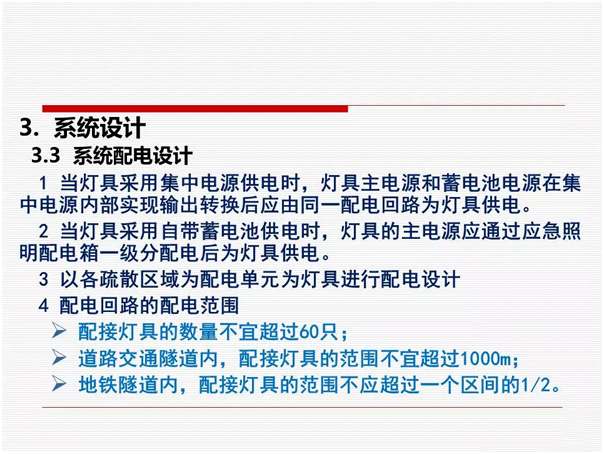 3. 系统设计

3.3 系统配电设计

1 当灯具采用集中电源供电时，灯具主电源和蓄电池电源在集中电源内部实现输出转换后应由同一配电回路为灯具供电。

2 当灯具采用自带蓄电池供电时，灯具的主电源应通过应急照明配电箱一级分配电后为灯具供电。

3 以各疏散区域为配电单元为灯具进行配电设计

4 配电回路的配电范围

➢ 配接灯具的数量不宜超过60只；

➢ 道路交通隧道内，配接灯具的范围不宜超过1000m；

➢ 地铁隧道内，配接灯具的范围不应超过一个区间的1/2。